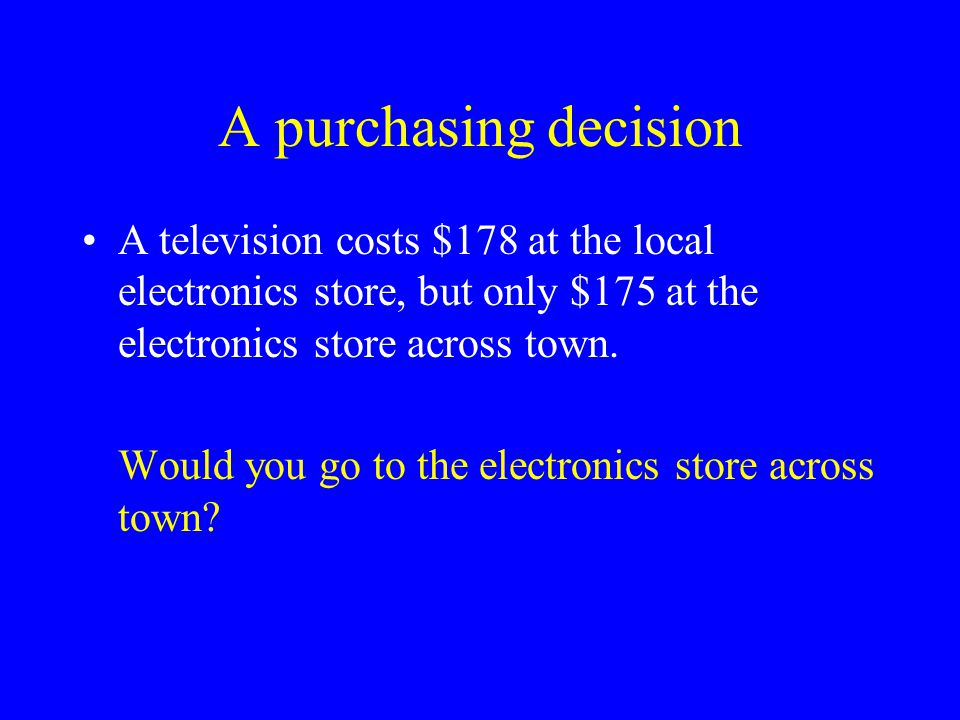 A purchasing decision

• A television costs \$178 at the local electronics store, but only \$175 at the electronics store across town.

Would you go to the electronics store across town?